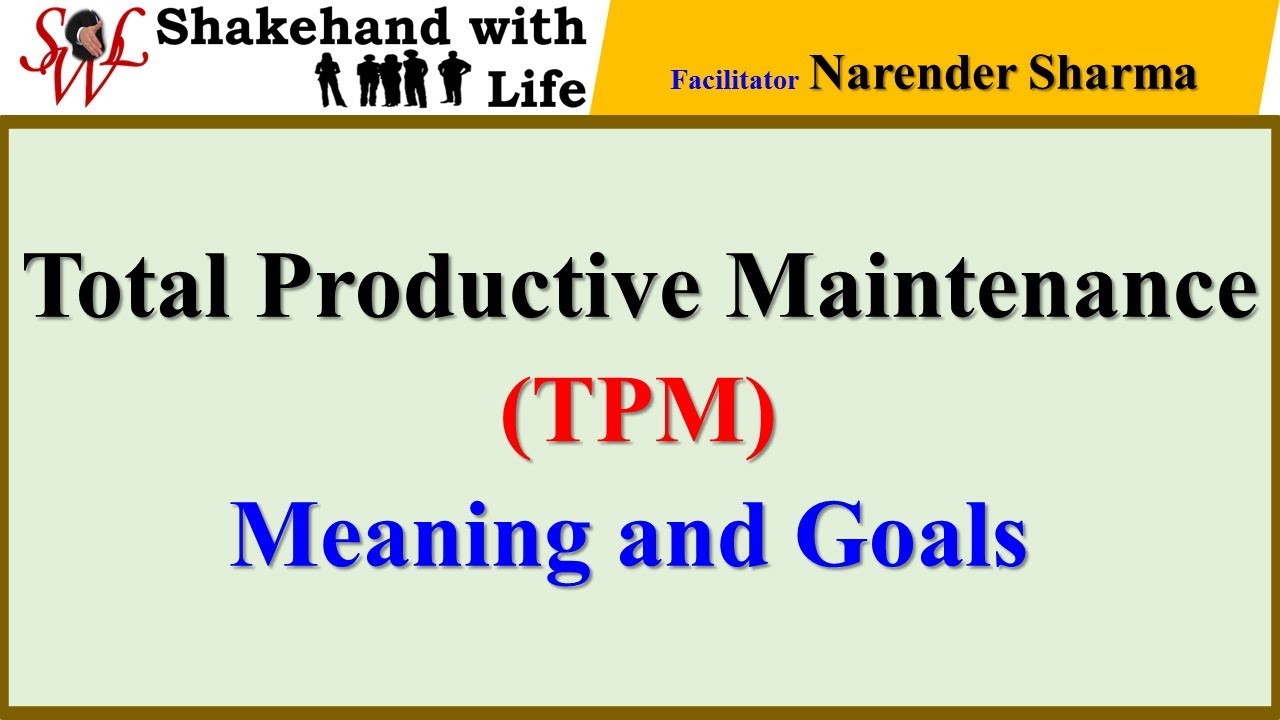 SWL Shakehand with Life

Facilitator Narender Sharma

Total Productive Maintenance
(TPM)
Meaning and Goals